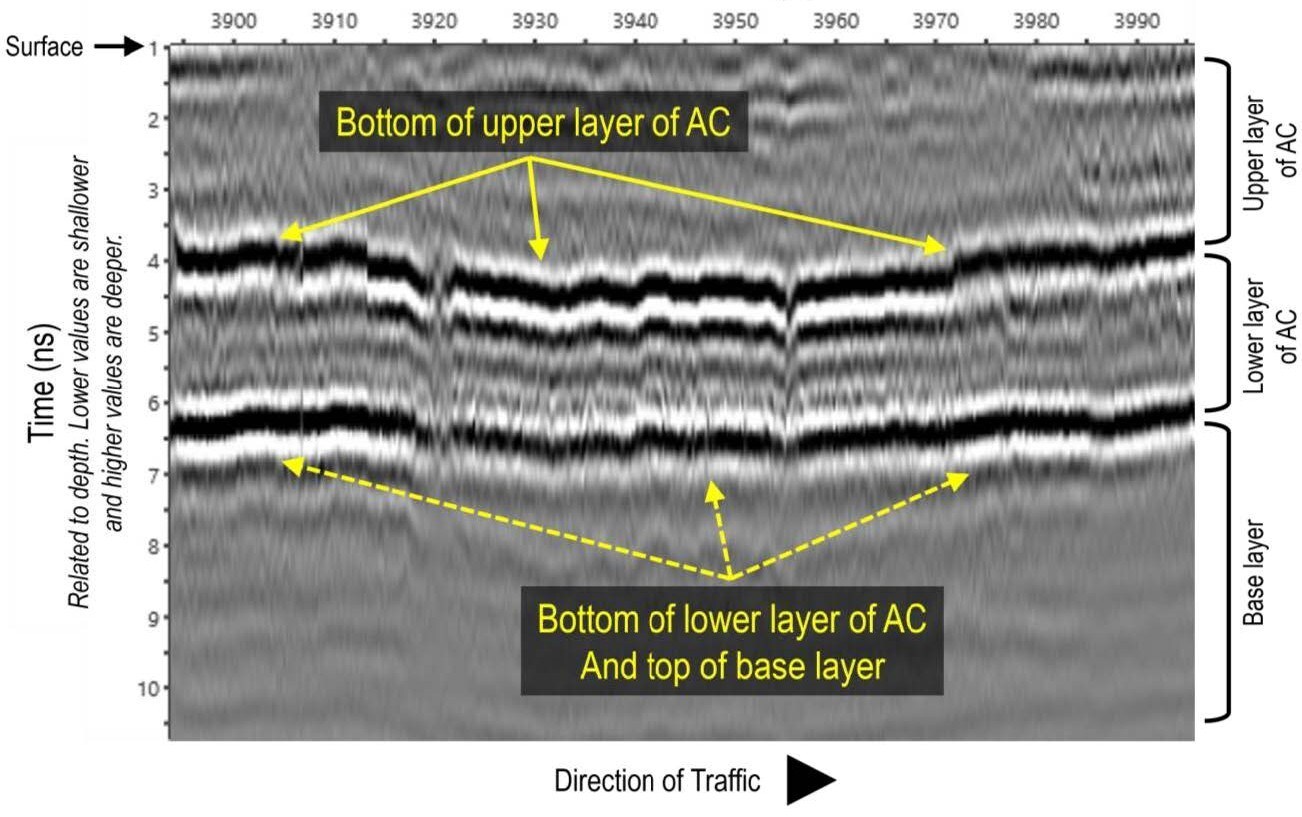 3900 3910 3920 3930 3940 3950 3960 3970 3980 3990

Surface

1
2
3
4
5
6
7
8
9
10

Time (ns)

Related to depth. Lower values are shallower and higher values are deeper.

Bottom of upper layer of AC

Bottom of lower layer of AC
And top of base layer

Upper layer of AC

Lower layer of AC

Base layer

Direction of Traffic